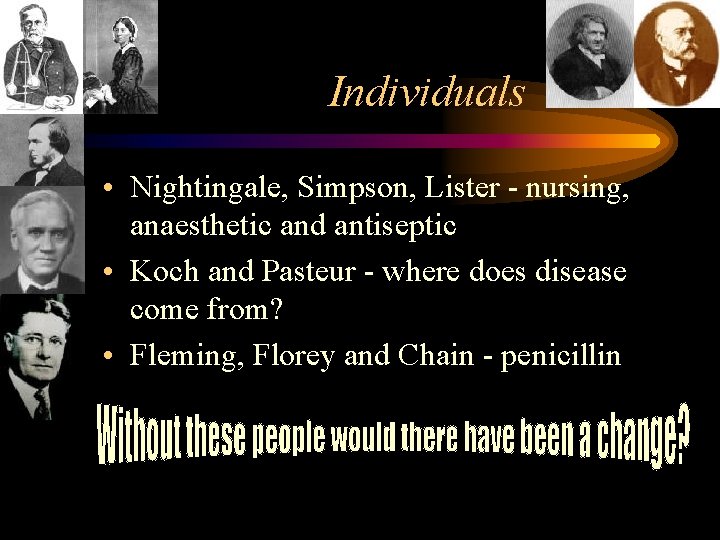 Individuals

• Nightingale, Simpson, Lister - nursing, anaesthetic and antiseptic
• Koch and Pasteur - where does disease come from?
• Fleming, Florey and Chain - penicillin

Without these people would there have been a change?